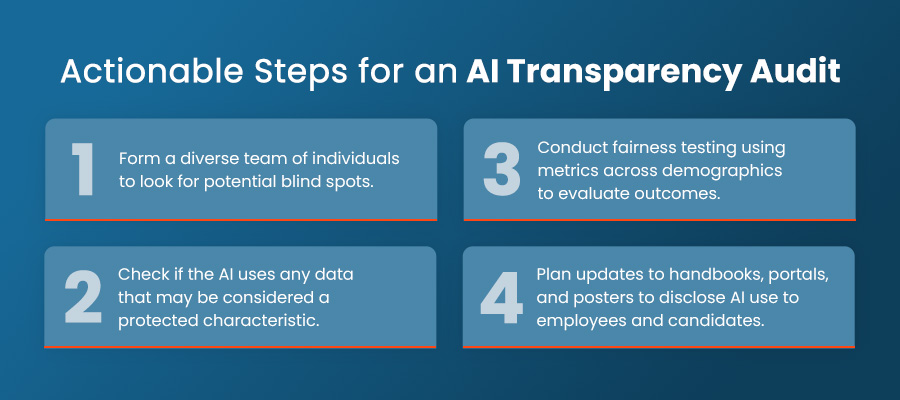 Actionable Steps for an AI Transparency Audit

1 Form a diverse team of individuals to look for potential blind spots.

2 Check if the AI uses any data that may be considered a protected characteristic.

3 Conduct fairness testing using metrics across demographics to evaluate outcomes.

4 Plan updates to handbooks, portals, and posters to disclose AI use to employees and candidates.